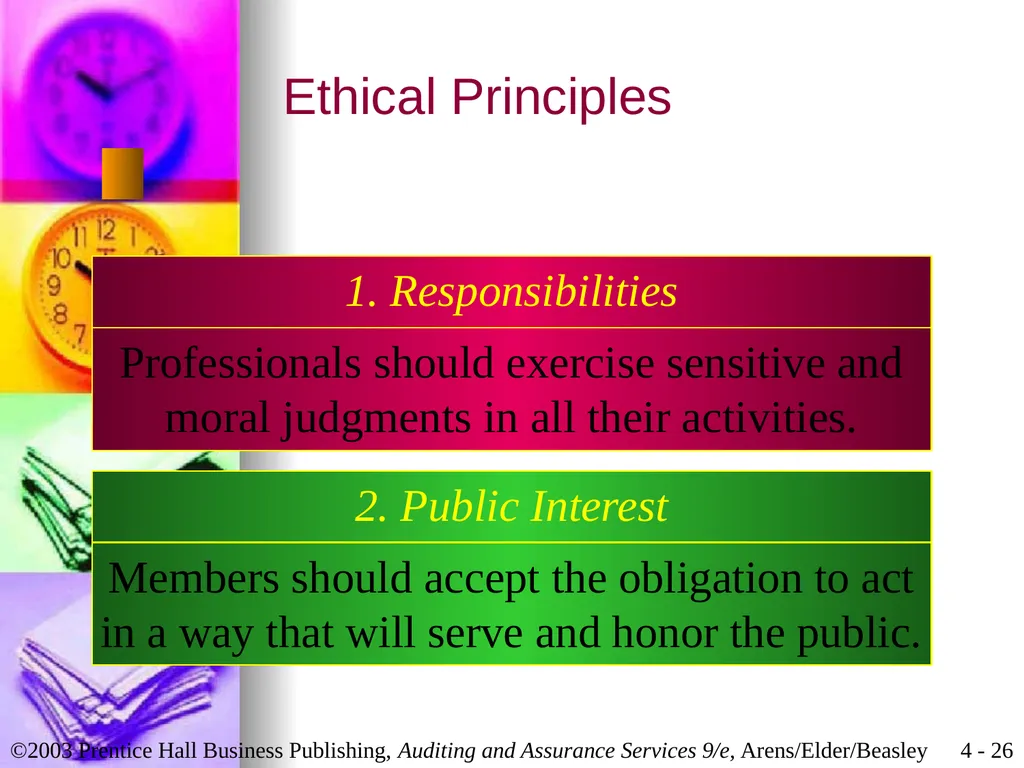 Ethical Principles

1. Responsibilities

Professionals should exercise sensitive and moral judgments in all their activities.

2. Public Interest

Members should accept the obligation to act in a way that will serve and honor the public.

©2003 Prentice Hall Business Publishing, Auditing and Assurance Services 9/e, Arens/Elder/Beasley 4 - 26